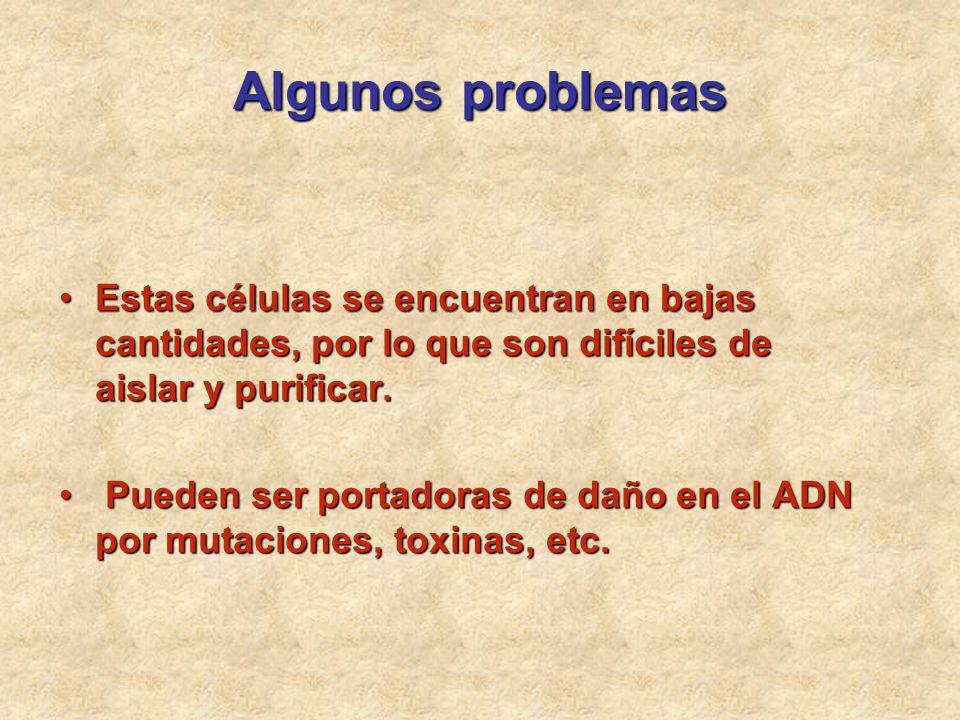 Algunos problemas

• Estas células se encuentran en bajas cantidades, por lo que son difíciles de aislar y purificar.

• Pueden ser portadoras de daño en el ADN por mutaciones, toxinas, etc.